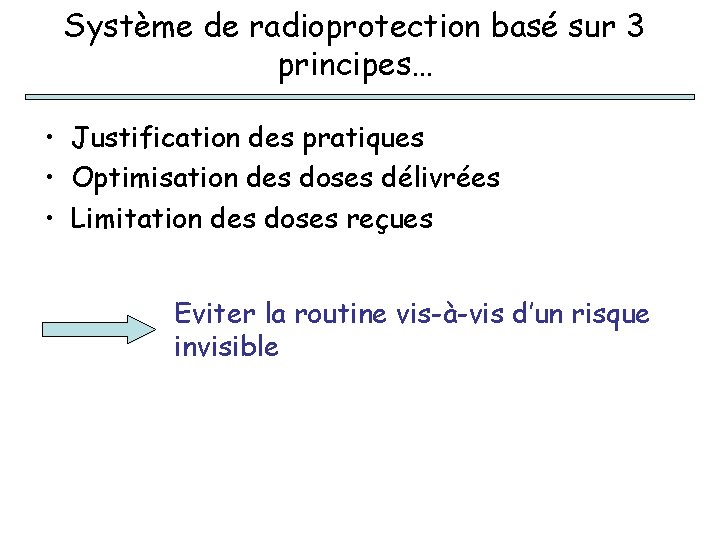 Système de radioprotection basé sur 3 principes…

• Justification des pratiques
• Optimisation des doses délivrées
• Limitation des doses reçues

Eviter la routine vis-à-vis d'un risque invisible